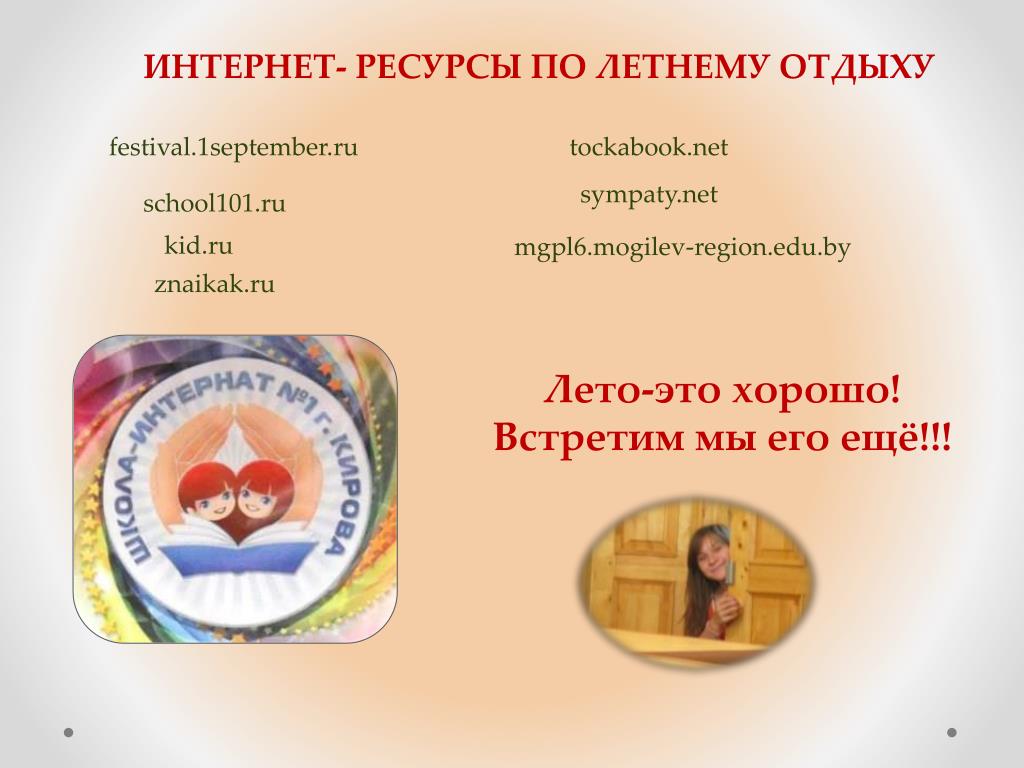 ИНТЕРНЕТ- РЕСУРСЫ ПО ЛЕТНЕМУ ОТДЫХУ

festival.1september.ru

school101.ru

kid.ru

znaikak.ru

tockabook.net

sympaty.net

mgpl6.mogilev-region.edu.by

ШКОЛА-ИНТЕРНАТ №1 Г. КИРОВА

Лето-это хорошо!
Встретим мы его ещё!!!